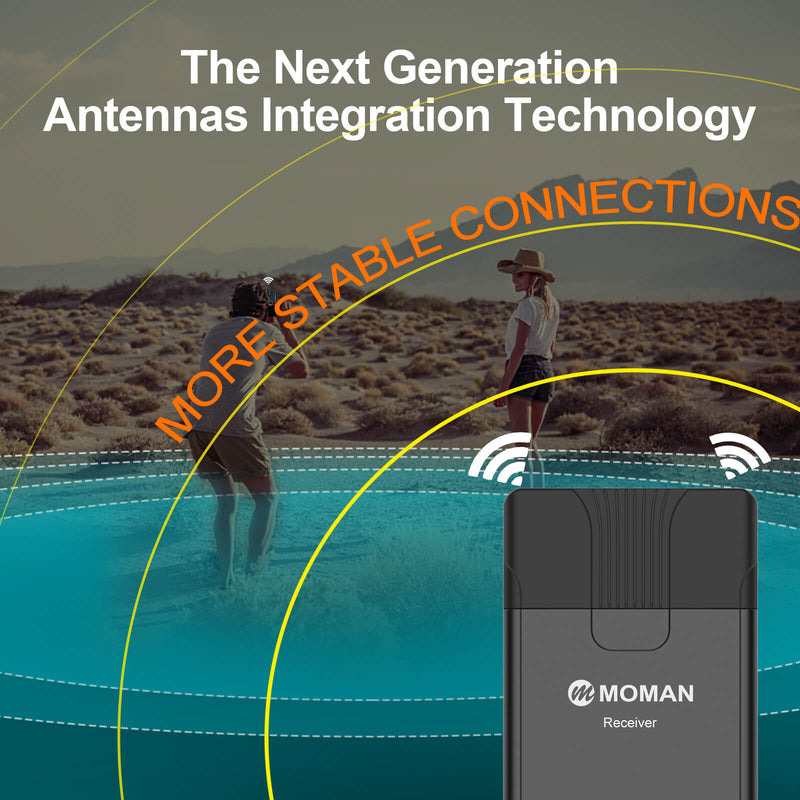 The Next Generation
Antennas Integration Technology

MORE STABLE CONNECTIONS

MOMAN
Receiver